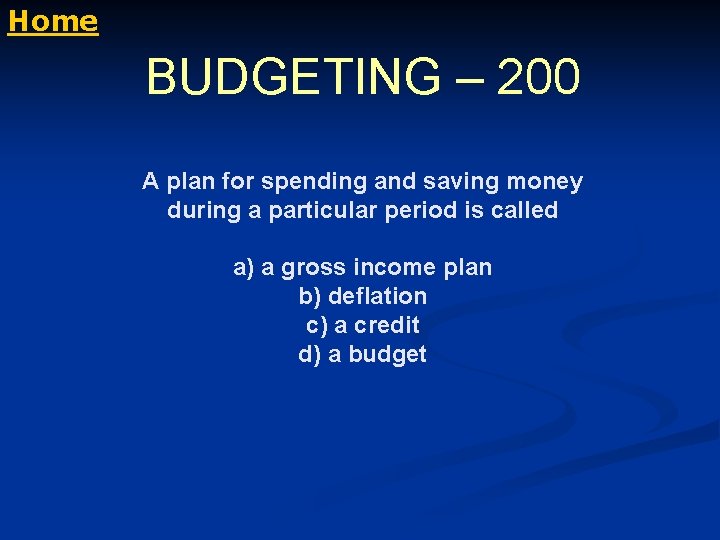 Home

BUDGETING – 200

A plan for spending and saving money during a particular period is called

a) a gross income plan
b) deflation
c) a credit
d) a budget